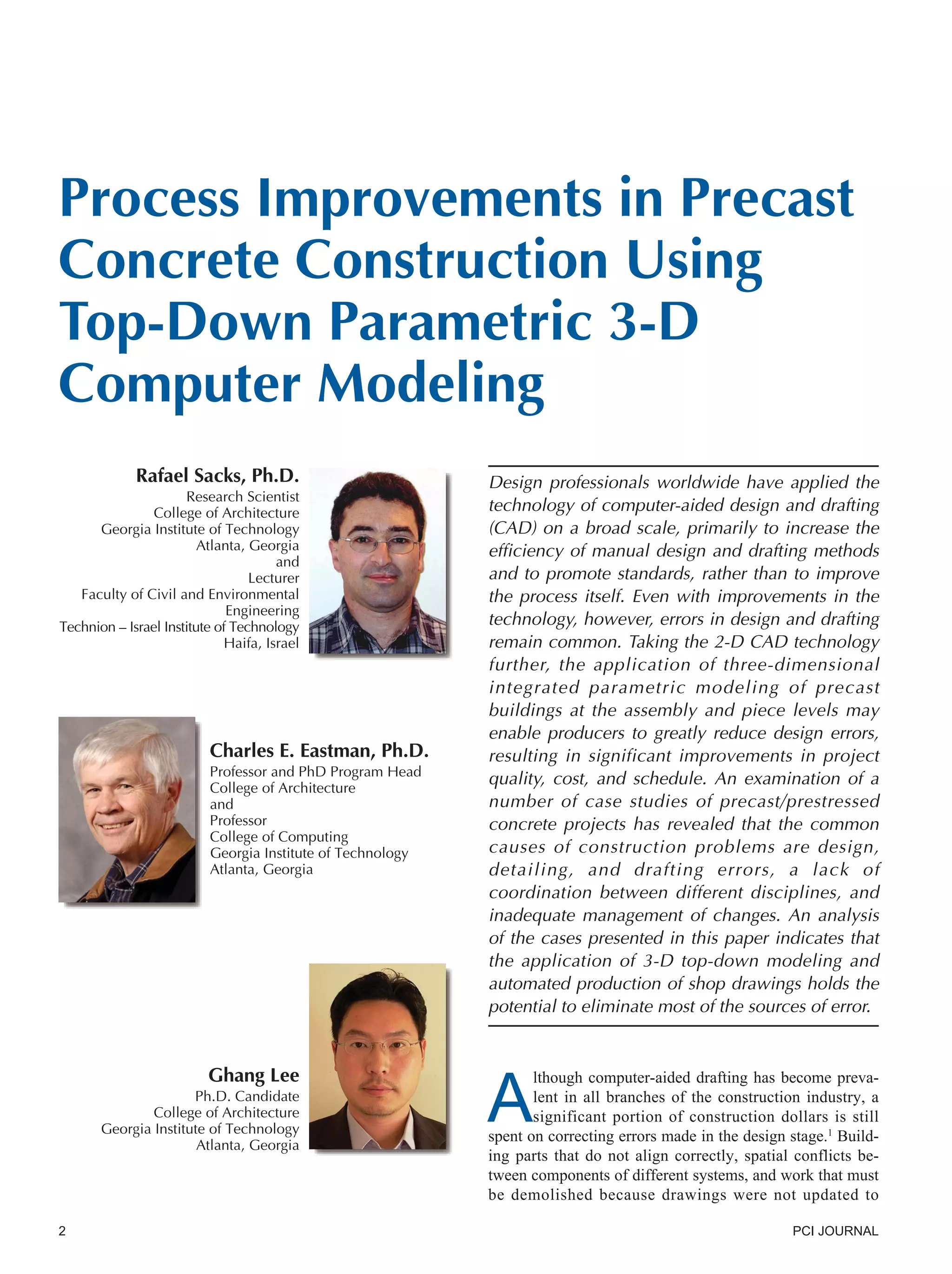 Process Improvements in Precast Concrete Construction Using Top-Down Parametric 3-D Computer Modeling

Rafael Sacks, Ph.D.
Research Scientist
College of Architecture
Georgia Institute of Technology
Atlanta, Georgia
and
Lecturer
Faculty of Civil and Environmental Engineering
Technion – Israel Institute of Technology
Haifa, Israel

Charles E. Eastman, Ph.D.
Professor and PhD Program Head
College of Architecture
and
Professor
College of Computing
Georgia Institute of Technology
Atlanta, Georgia

Ghang Lee
Ph.D. Candidate
College of Architecture
Georgia Institute of Technology
Atlanta, Georgia

Design professionals worldwide have applied the technology of computer-aided design and drafting (CAD) on a broad scale, primarily to increase the efficiency of manual design and drafting methods and to promote standards, rather than to improve the process itself. Even with improvements in the technology, however, errors in design and drafting remain common. Taking the 2-D CAD technology further, the application of three-dimensional integrated parametric modeling of precast buildings at the assembly and piece levels may enable producers to greatly reduce design errors, resulting in significant improvements in project quality, cost, and schedule. An examination of a number of case studies of precast/prestressed concrete projects has revealed that the common causes of construction problems are design, detailing, and drafting errors, a lack of coordination between different disciplines, and inadequate management of changes. An analysis of the cases presented in this paper indicates that the application of 3-D top-down modeling and automated production of shop drawings holds the potential to eliminate most of the sources of error.

Although computer-aided drafting has become prevalent in all branches of the construction industry, a significant portion of construction dollars is still spent on correcting errors made in the design stage.$^1$ Building parts that do not align correctly, spatial conflicts between components of different systems, and work that must be demolished because drawings were not updated to

2

PCI JOURNAL